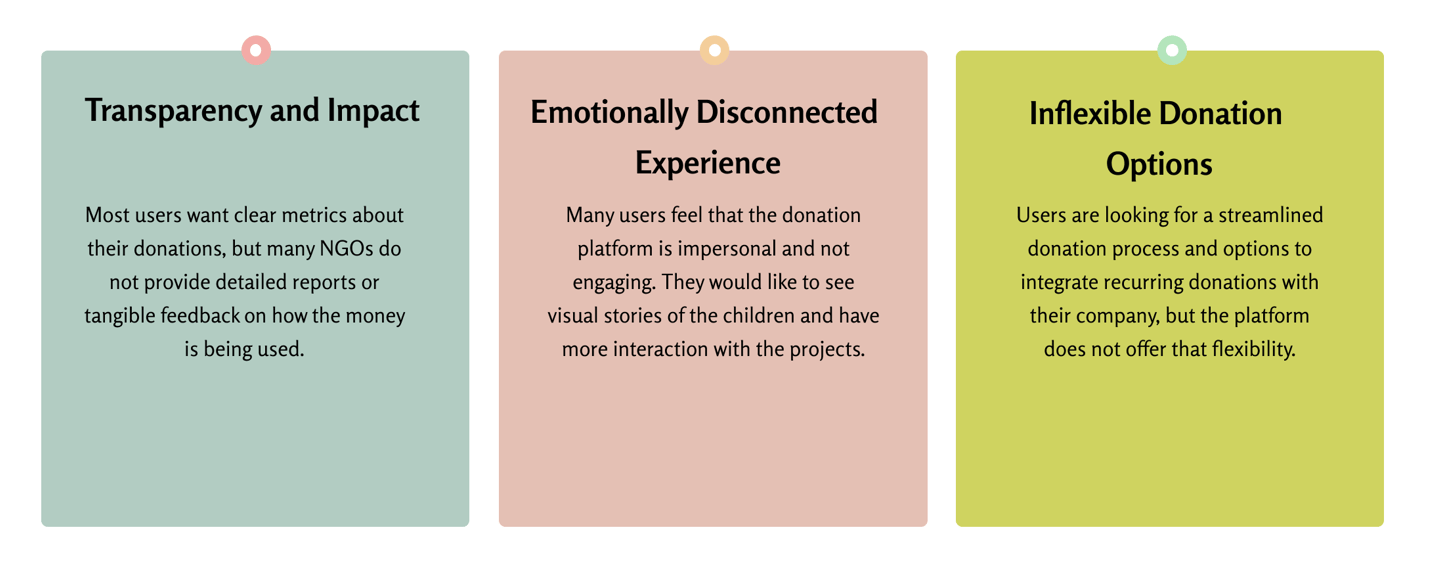 Transparency and Impact

Most users want clear metrics about their donations, but many NGOs do not provide detailed reports or tangible feedback on how the money is being used.

Emotionally Disconnected Experience

Many users feel that the donation platform is impersonal and not engaging. They would like to see visual stories of the children and have more interaction with the projects.

Inflexible Donation Options

Users are looking for a streamlined donation process and options to integrate recurring donations with their company, but the platform does not offer that flexibility.